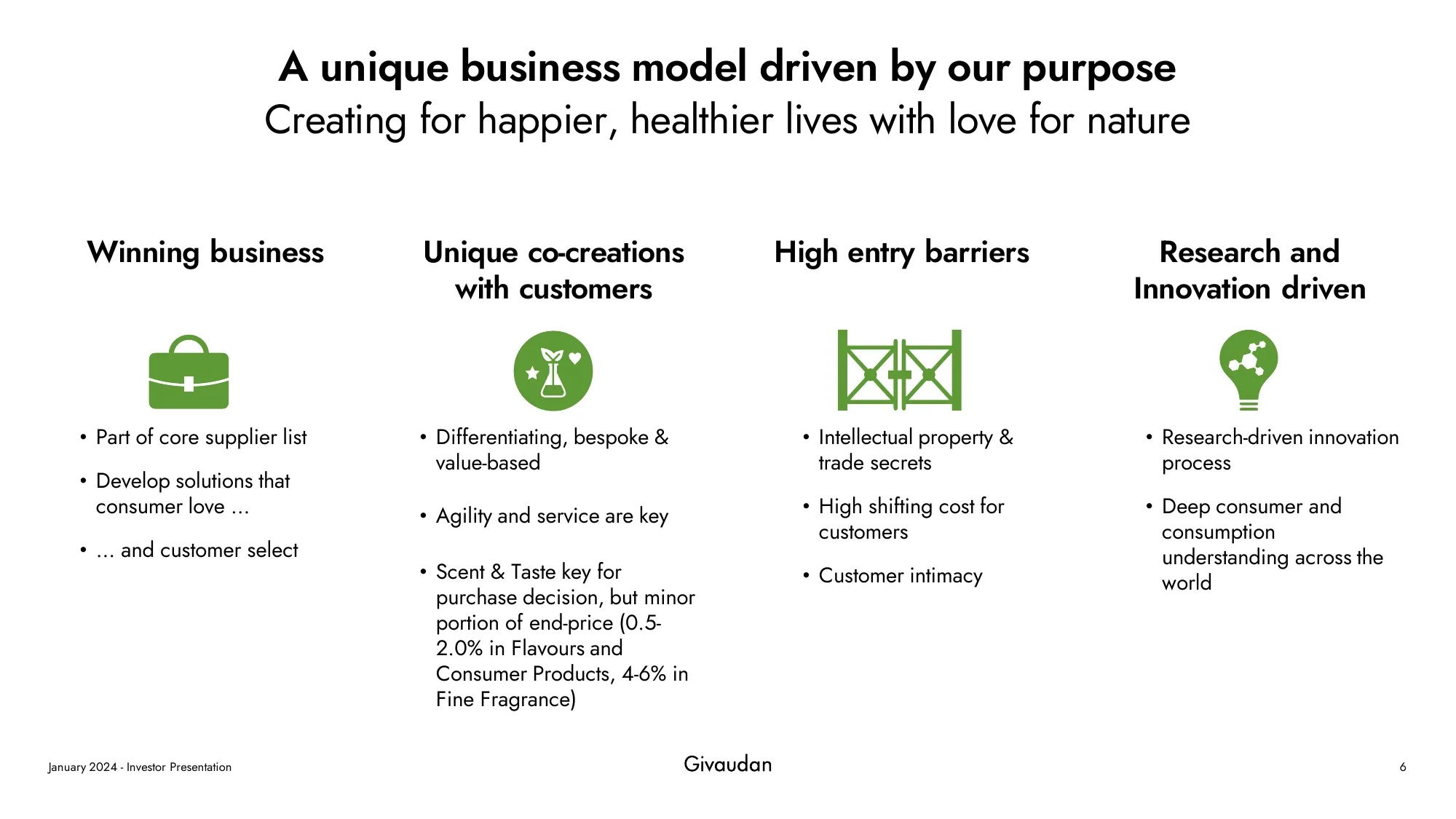 A unique business model driven by our purpose
Creating for happier, healthier lives with love for nature

Winning business

• Part of core supplier list
• Develop solutions that consumer love …
• … and customer select

Unique co-creations with customers

• Differentiating, bespoke & value-based
• Agility and service are key
• Scent & Taste key for purchase decision, but minor portion of end-price (0.5-2.0% in Flavours and Consumer Products, 4-6% in Fine Fragrance)

High entry barriers

• Intellectual property & trade secrets
• High shifting cost for customers
• Customer intimacy

Research and Innovation driven

• Research-driven innovation process
• Deep consumer and consumption understanding across the world

January 2024 - Investor Presentation

Givaudan

6